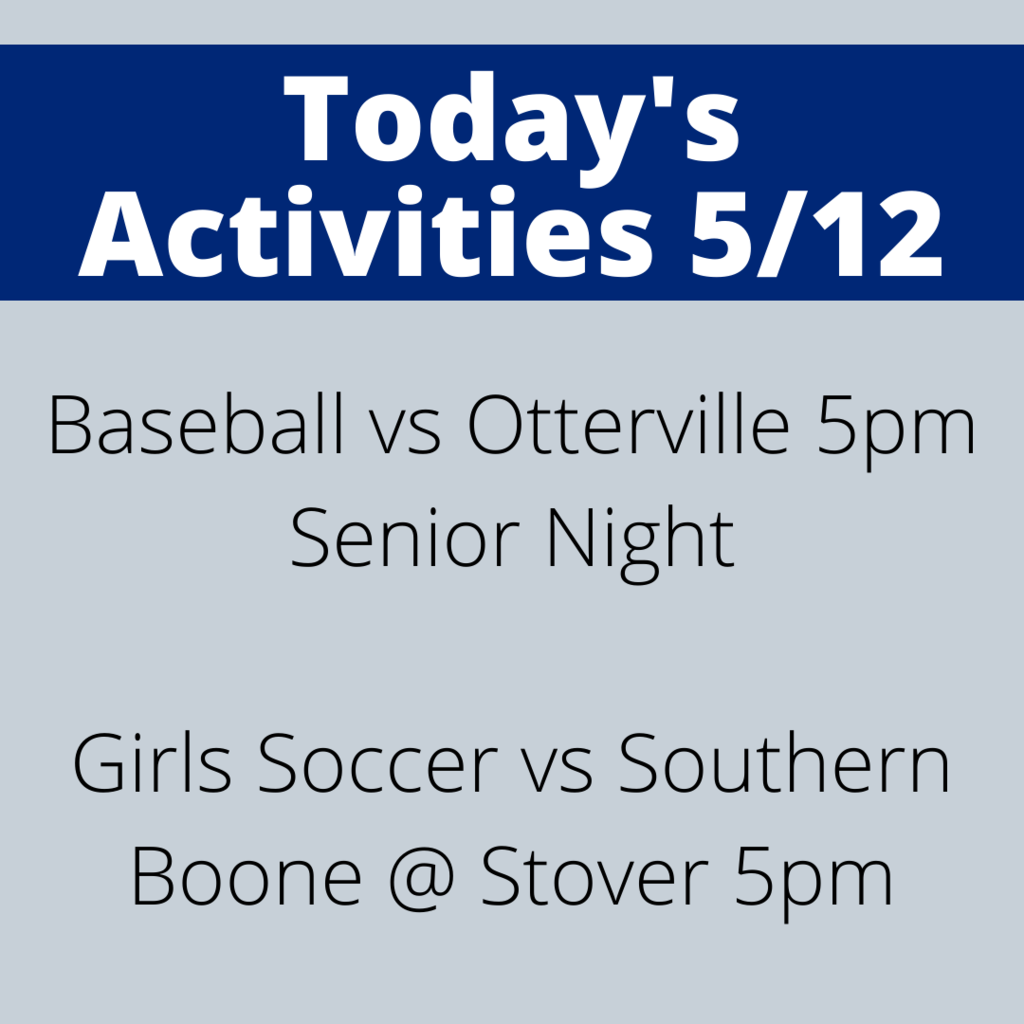 Today's Activities 5/12

Baseball vs Otterville 5pm
Senior Night

Girls Soccer vs Southern Boone @ Stover 5pm